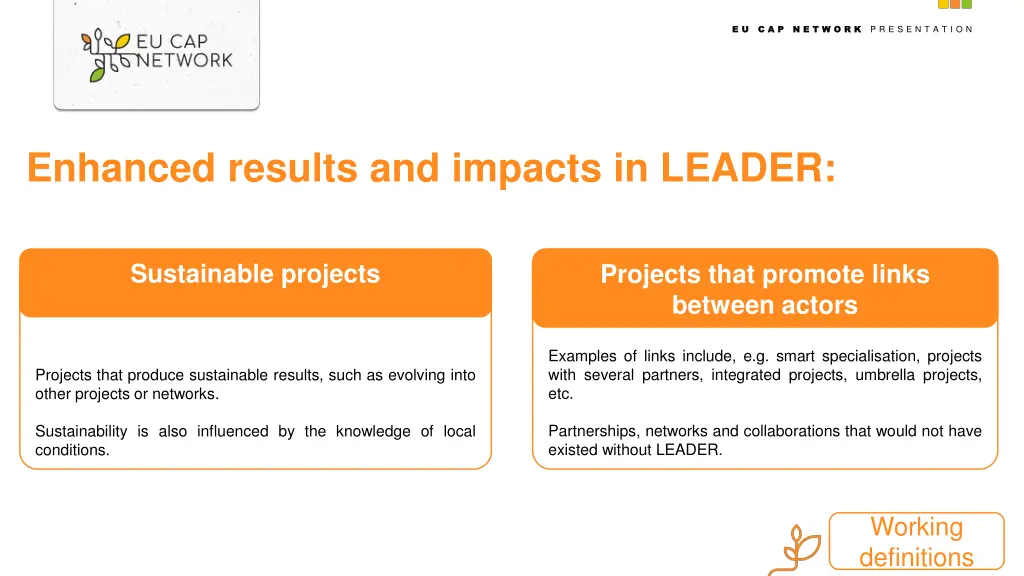 EU CAP NETWORK

EU CAP NETWORK PRESENTATION

Enhanced results and impacts in LEADER:

Sustainable projects

Projects that produce sustainable results, such as evolving into other projects or networks.

Sustainability is also influenced by the knowledge of local conditions.

Projects that promote links between actors

Examples of links include, e.g. smart specialisation, projects with several partners, integrated projects, umbrella projects, etc.

Partnerships, networks and collaborations that would not have existed without LEADER.

Working definitions